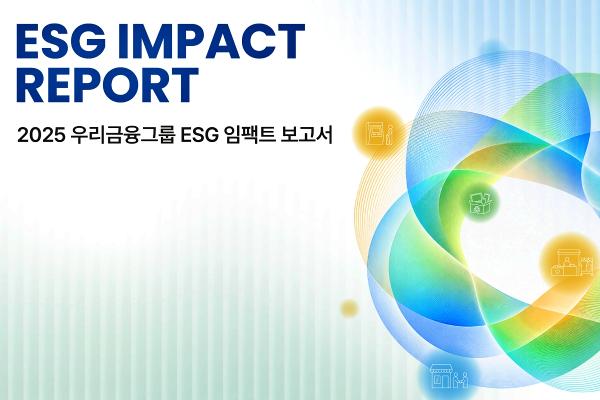 ESG IMPACT REPORT

2025 우리금융그룹 ESG 임팩트 보고서